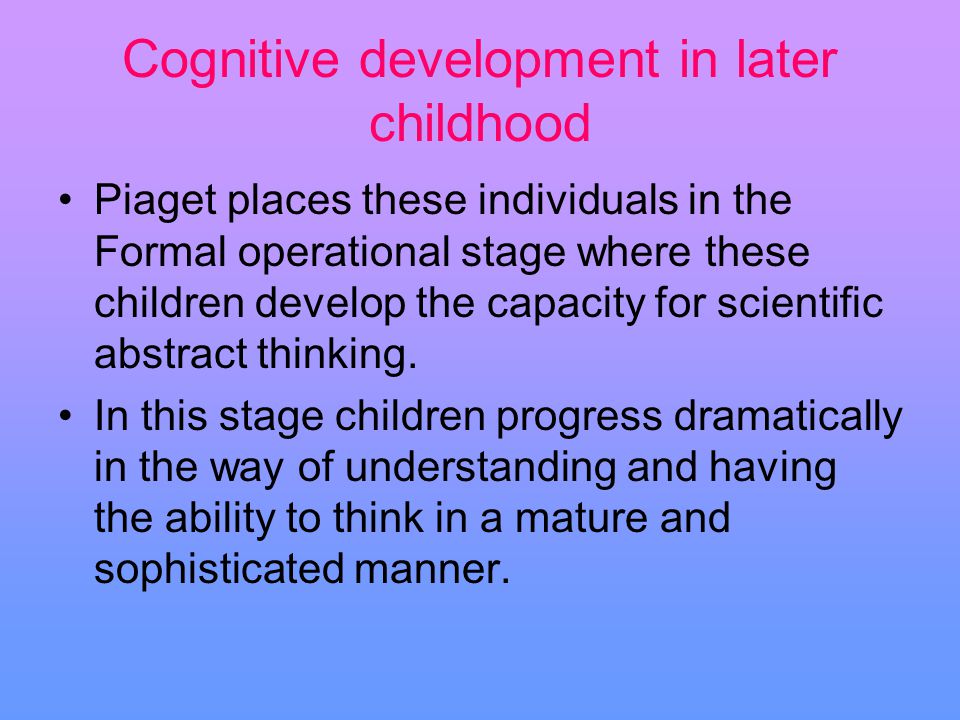 Cognitive development in later childhood

• Piaget places these individuals in the Formal operational stage where these children develop the capacity for scientific abstract thinking.

• In this stage children progress dramatically in the way of understanding and having the ability to think in a mature and sophisticated manner.